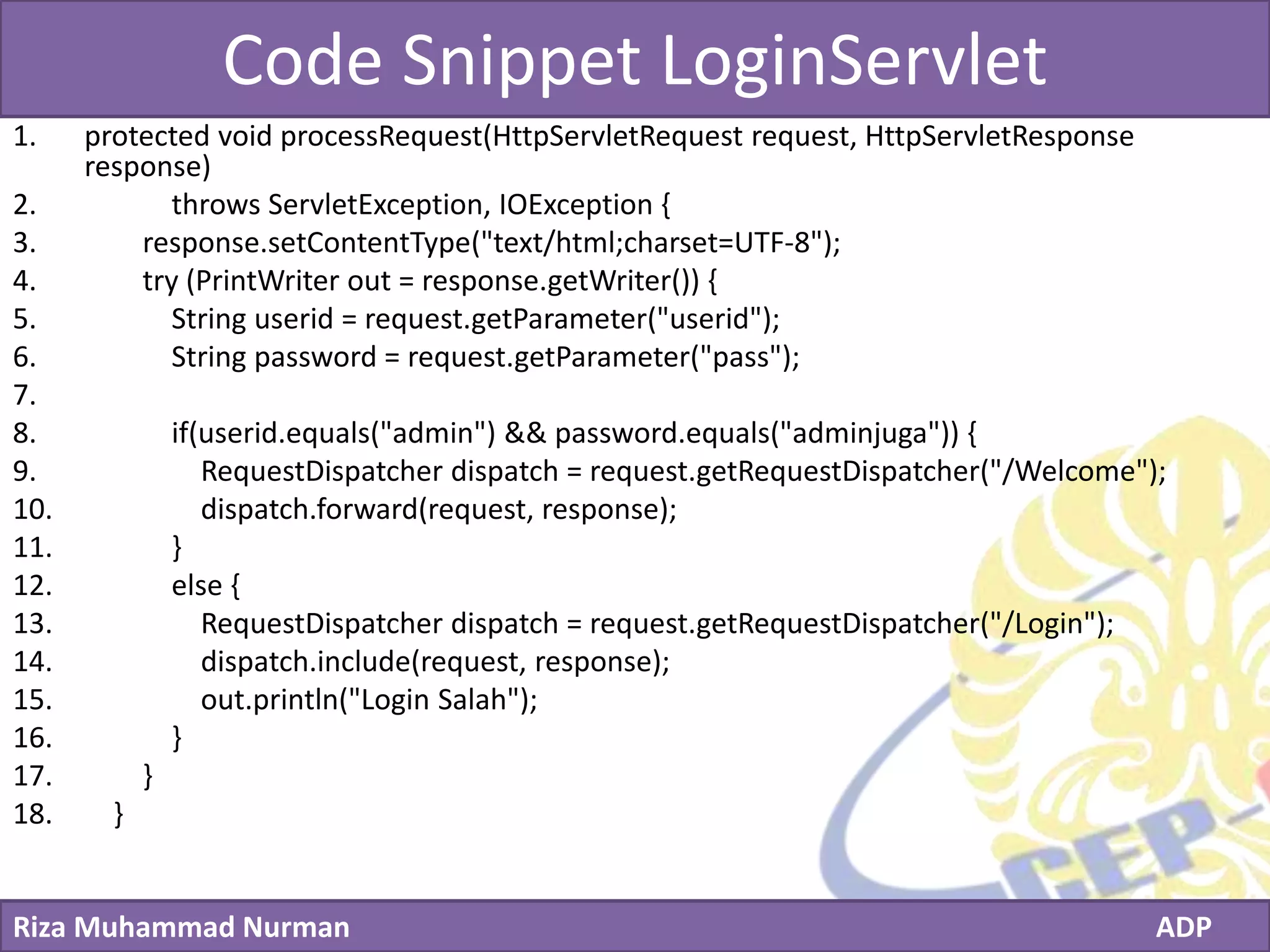 Code Snippet LoginServlet

1. protected void processRequest(HttpServletRequest request, HttpServletResponse response)
2. throws ServletException, IOException {
3. response.setContentType("text/html;charset=UTF-8");
4. try (PrintWriter out = response.getWriter()) {
5. String userid = request.getParameter("userid");
6. String password = request.getParameter("pass");
7.
8. if(userid.equals("admin") && password.equals("adminjuga")) {
9. RequestDispatcher dispatch = request.getRequestDispatcher("/Welcome");
10. dispatch.forward(request, response);
11. }
12. else {
13. RequestDispatcher dispatch = request.getRequestDispatcher("/Login");
14. dispatch.include(request, response);
15. out.println("Login Salah");
16. }
17. }
18. }

CEP

Riza Muhammad Nurman ADP